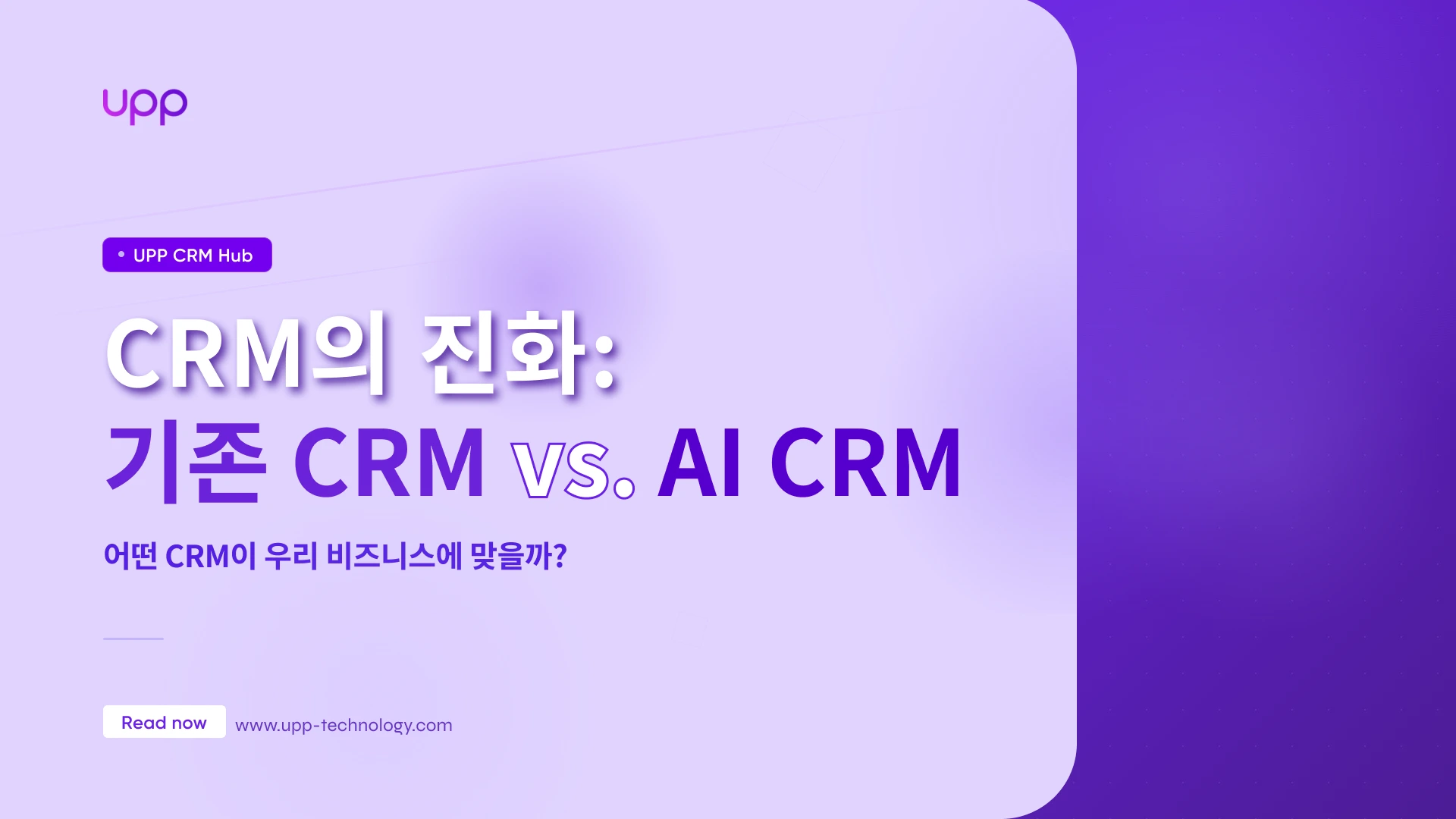 upp

UPP CRM Hub

CRM의 진화:
기존 CRM vs. AI CRM

어떤 CRM이 우리 비즈니스에 맞을까?

Read now www.upp-technology.com